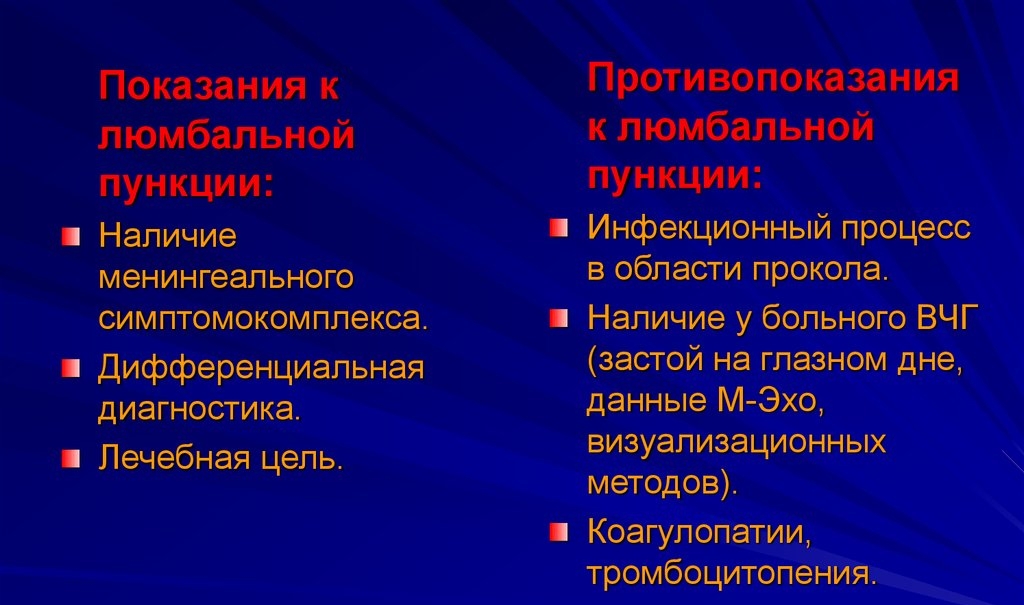 Показания к люмбальной пункции:

Наличие менингеального симптомокомплекса.

Дифференциальная диагностика.

Лечебная цель.

Противопоказания к люмбальной пункции:

Инфекционный процесс в области прокола.

Наличие у больного ВЧГ (застой на глазном дне, данные М-Эхо, визуализационных методов).

Коагулопатии, тромбоцитопения.